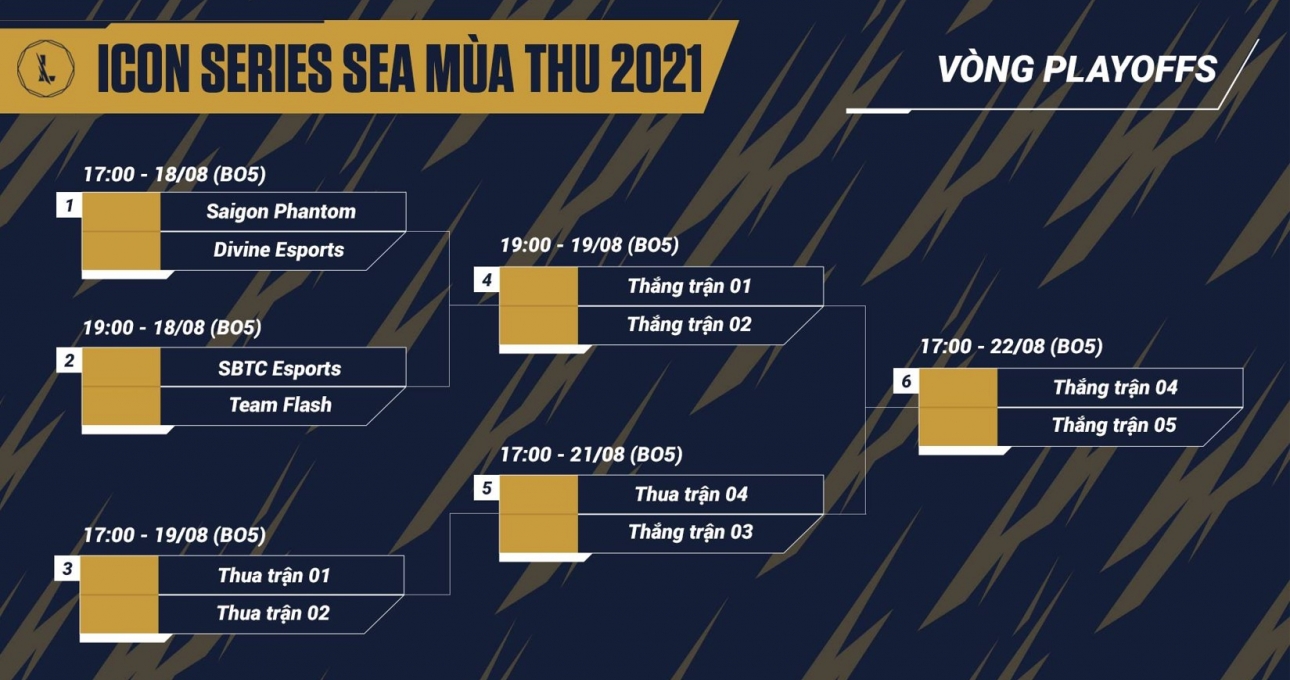 ICON SERIES SEA MÙA THU 2021

VÒNG PLAYOFFS

17:00 - 18/08 (BO5)
1
Saigon Phantom
Divine Esports

19:00 - 18/08 (BO5)
2
SBTC Esports
Team Flash

17:00 - 19/08 (BO5)
3
Thua trận 01
Thua trận 02

19:00 - 19/08 (BO5)
4
Thắng trận 01
Thắng trận 02

17:00 - 21/08 (BO5)
5
Thua trận 04
Thắng trận 03

17:00 - 22/08 (BO5)
6
Thắng trận 04
Thắng trận 05